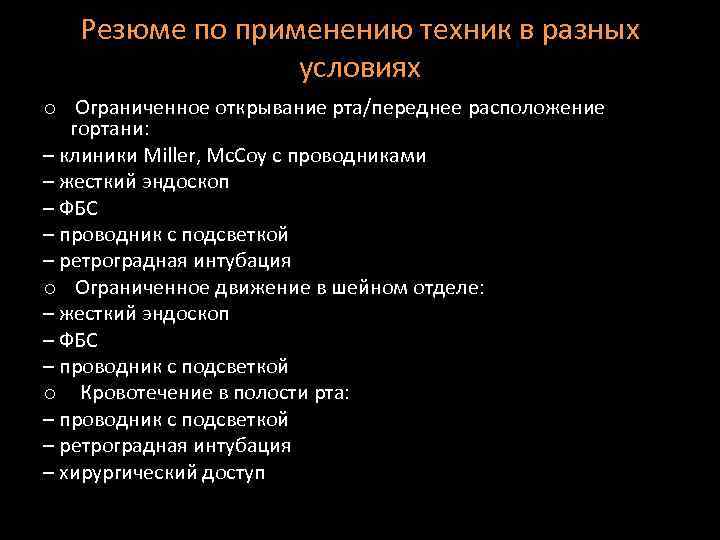 Резюме по применению техник в разных условиях

o Ограниченное открывание рта/переднее расположение гортани:
– клиники Miller, McCoy с проводниками
– жесткий эндоскоп
– ФБС
– проводник с подсветкой
– ретроградная интубация
o Ограниченное движение в шейном отделе:
– жесткий эндоскоп
– ФБС
– проводник с подсветкой
o Кровотечение в полости рта:
– проводник с подсветкой
– ретроградная интубация
– хирургический доступ